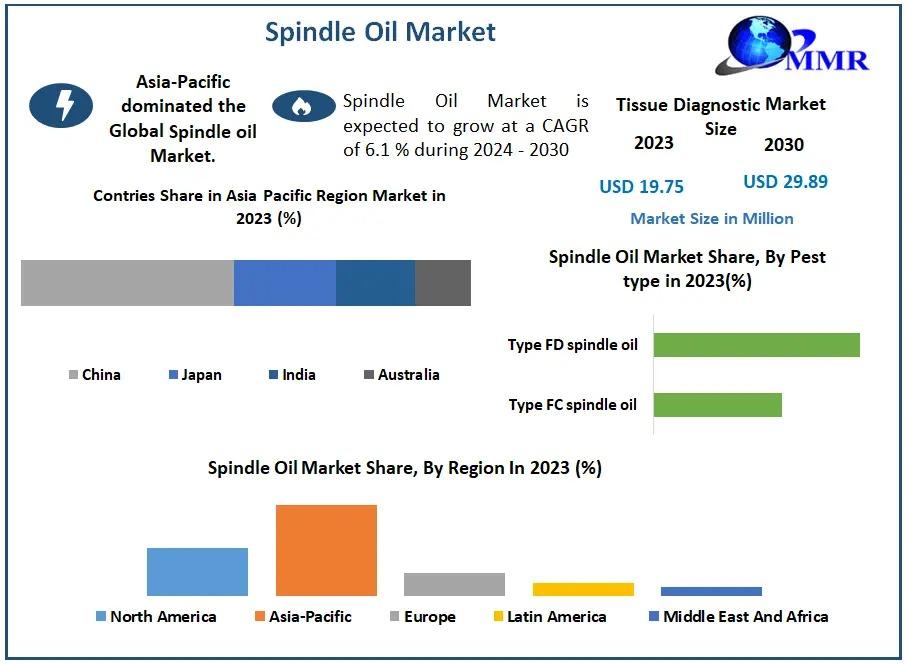 Spindle Oil Market

MMR

Asia-Pacific dominated the Global Spindle oil Market.

Spindle Oil Market is expected to grow at a CAGR of 6.1 % during 2024 - 2030

Tissue Diagnostic Market Size

2023

2030

USD 19.75

USD 29.89

Market Size in Million

Contries Share in Asia Pacific Region Market in 2023 (%)

China Japan India Australia

Spindle Oil Market Share, By Pest type in 2023(%)

Type FD spindle oil

Type FC spindle oil

Spindle Oil Market Share, By Region In 2023 (%)

North America Asia-Pacific Europe Latin America Middle East And Africa